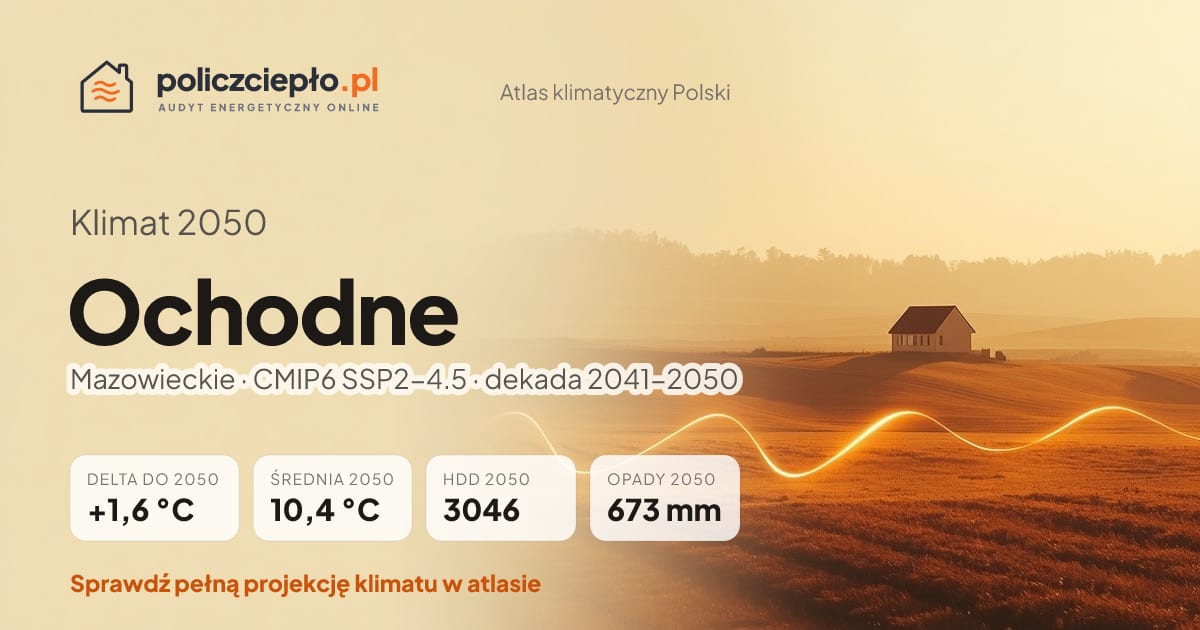 policzciepło.pl
AUDYT ENERGETYCZNY ONLINE

Atlas klimatyczny Polski

Klimat 2050

Ochodne

Mazowieckie · CMIP6 SSP2–4.5 · dekada 2041–2050

DELTA DO 2050
+1,6 °C

ŚREDNIA 2050
10,4 °C

HDD 2050
3046

OPADY 2050
673 mm

Sprawdź pełną projekcję klimatu w atlasie